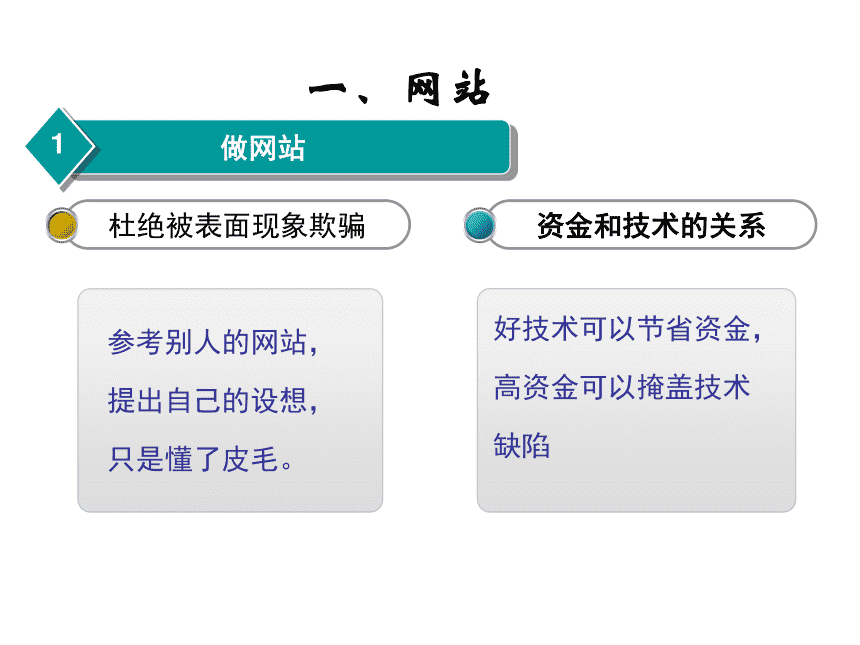 一、网站

1 做网站

杜绝被表面现象欺骗

参考别人的网站，
提出自己的设想，
只是懂了皮毛。

资金和技术的关系

好技术可以节省资金，
高资金可以掩盖技术缺陷